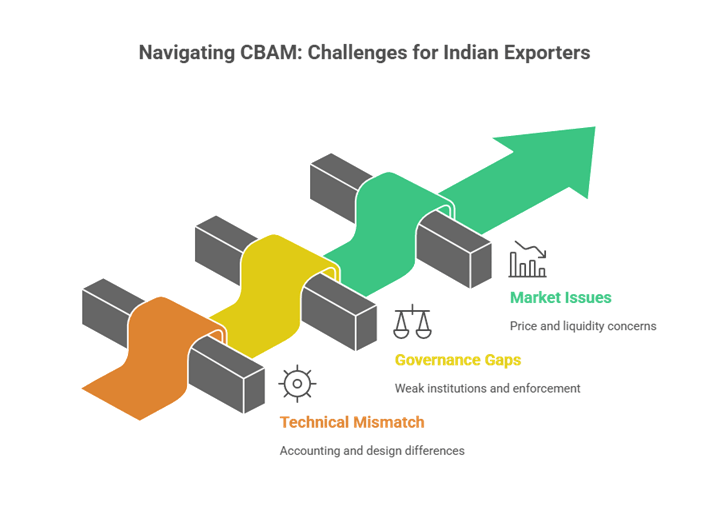 Navigating CBAM: Challenges for Indian Exporters

Market Issues

Price and liquidity concerns

Governance Gaps

Weak institutions and enforcement

Technical Mismatch

Accounting and design differences